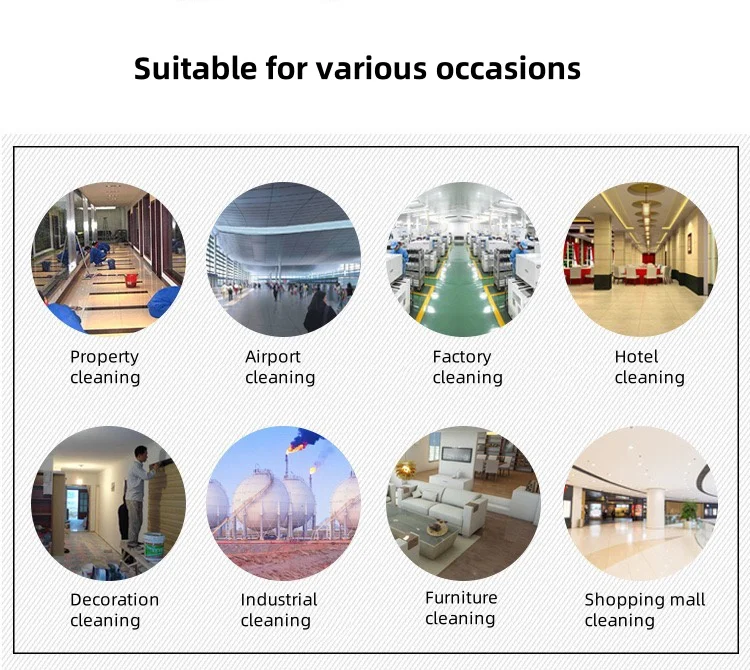 Suitable for various occasions

Property cleaning

Airport cleaning

Factory cleaning

Hotel cleaning

Decoration cleaning

Industrial cleaning

Furniture cleaning

Shopping mall cleaning